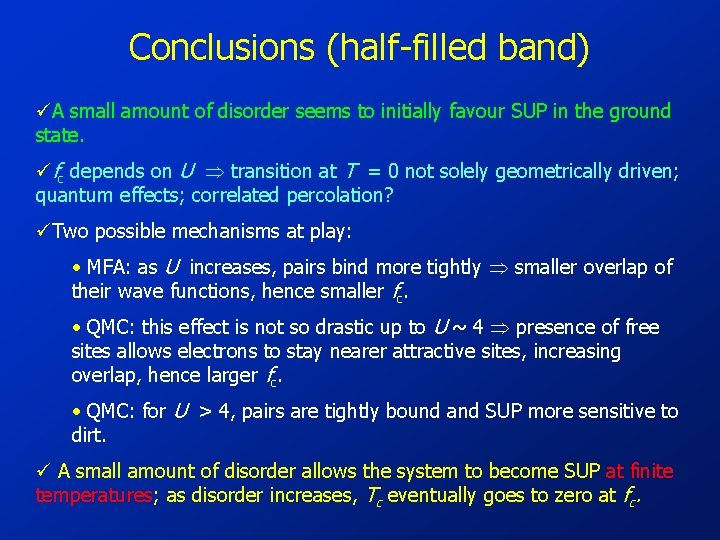 Conclusions (half-filled band)

✓A small amount of disorder seems to initially favour SUP in the ground state.

✓$f_c$ depends on $U$ $\Rightarrow$ transition at $T = 0$ not solely geometrically driven; quantum effects; correlated percolation?

✓Two possible mechanisms at play:

• MFA: as $U$ increases, pairs bind more tightly $\Rightarrow$ smaller overlap of their wave functions, hence smaller $f_c$.

• QMC: this effect is not so drastic up to $U \sim 4$ $\Rightarrow$ presence of free sites allows electrons to stay nearer attractive sites, increasing overlap, hence larger $f_c$.

• QMC: for $U > 4$, pairs are tightly bound and SUP more sensitive to dirt.

✓ A small amount of disorder allows the system to become SUP at finite temperatures; as disorder increases, $T_c$ eventually goes to zero at $f_c$.